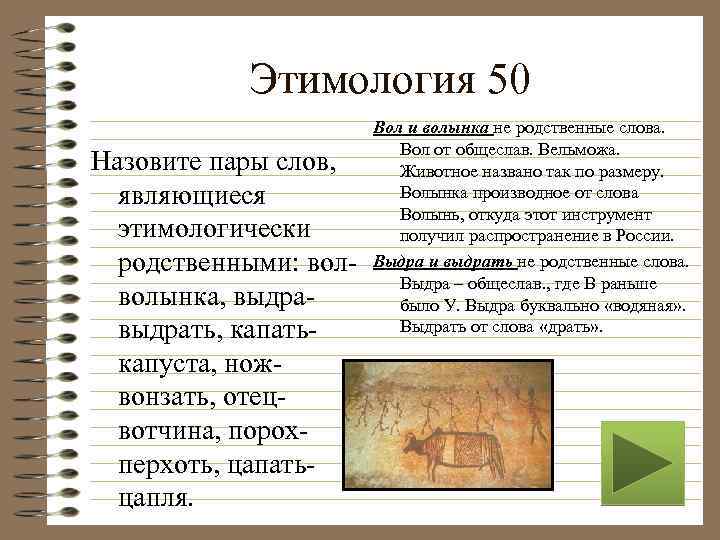 Этимология 50

Назовите пары слов, являющиеся этимологически родственными: вол-волынка, выдра-выдрать, капать-капуста, нож-вонзать, отец-вотчина, порох-перхоть, цапать-цапля.

Вол и волынка не родственные слова. Вол от общеслав. Вельможа. Животное названо так по размеру. Волынка производное от слова Волынь, откуда этот инструмент получил распространение в России.

Выдра и выдрать не родственные слова. Выдра – общеслав., где В раньше было У. Выдра буквально «водяная». Выдрать от слова «драть».